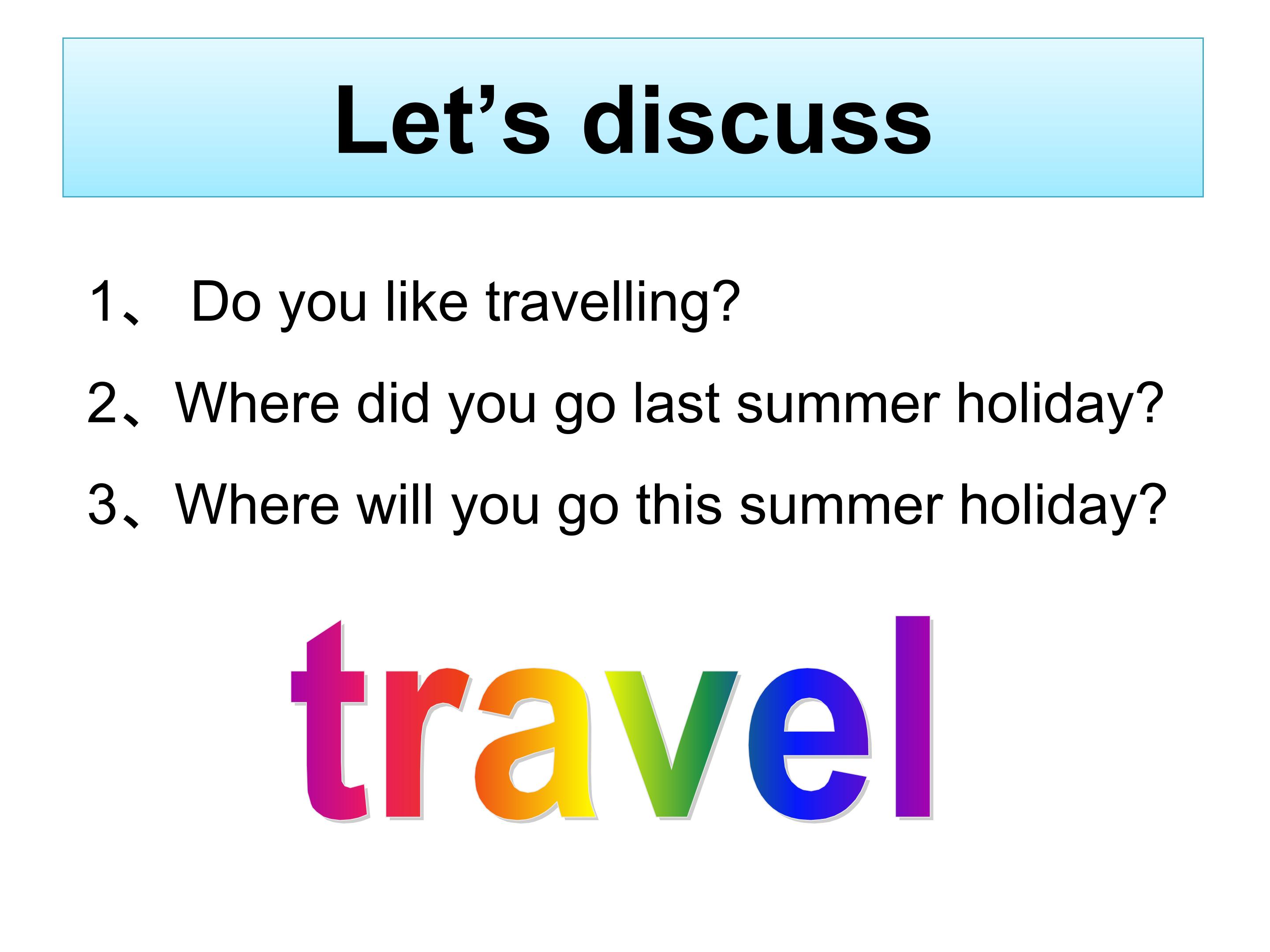 Let’s discuss

1、 Do you like travelling?

2、Where did you go last summer holiday?

3、Where will you go this summer holiday?

travel